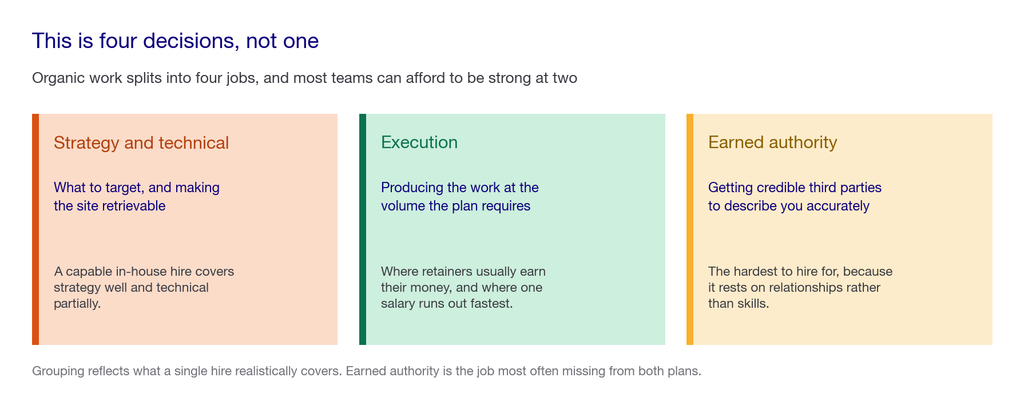 This is four decisions, not one

Organic work splits into four jobs, and most teams can afford to be strong at two

Strategy and technical

What to target, and making the site retrievable

A capable in-house hire covers strategy well and technical partially.

Execution

Producing the work at the volume the plan requires

Where retainers usually earn their money, and where one salary runs out fastest.

Earned authority

Getting credible third parties to describe you accurately

The hardest to hire for, because it rests on relationships rather than skills.

Grouping reflects what a single hire realistically covers. Earned authority is the job most often missing from both plans.